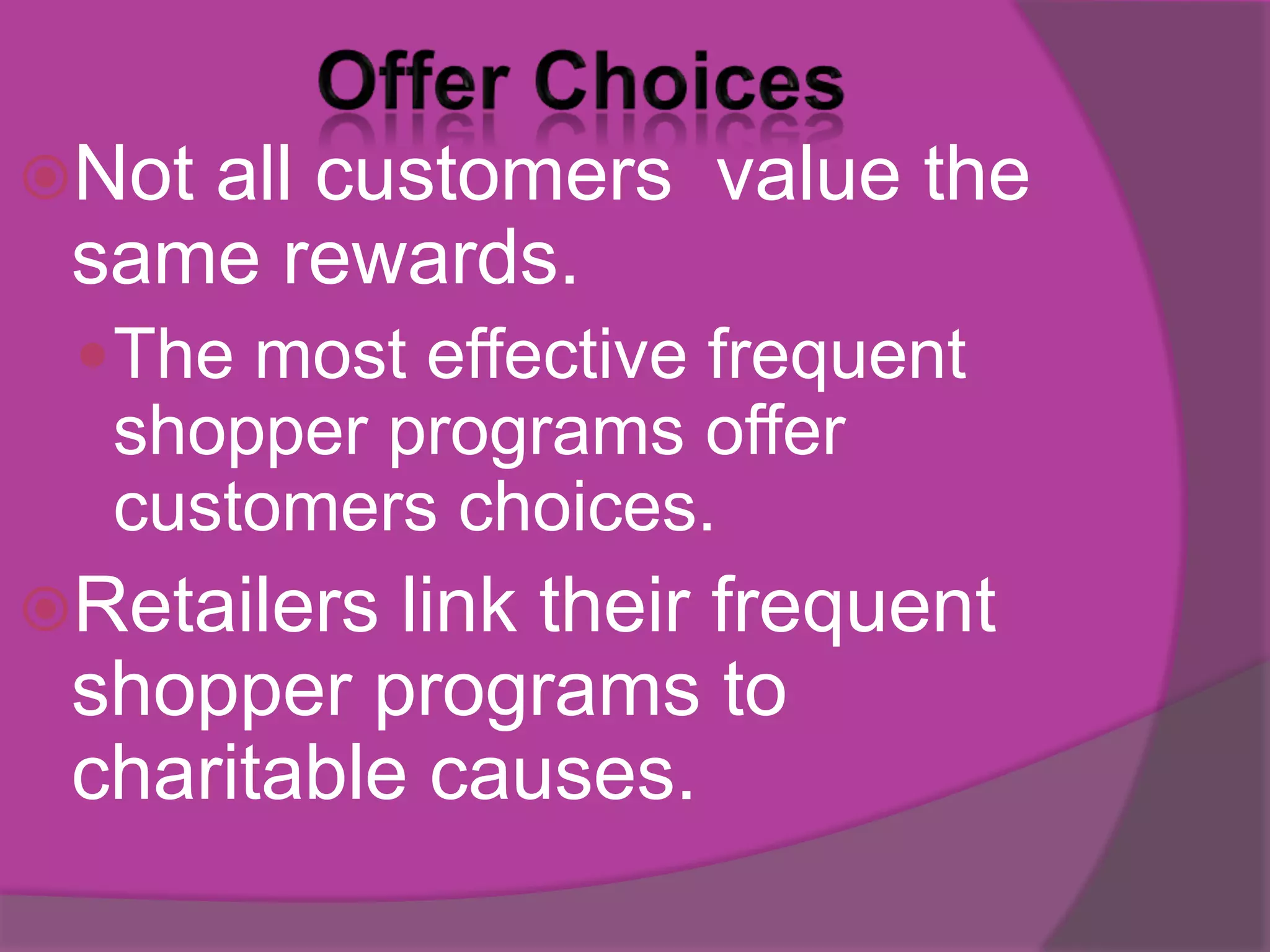 Offer Choices

Not all customers  value the same rewards.

The most effective frequent shopper programs offer customers choices.

Retailers link their frequent shopper programs to charitable causes.